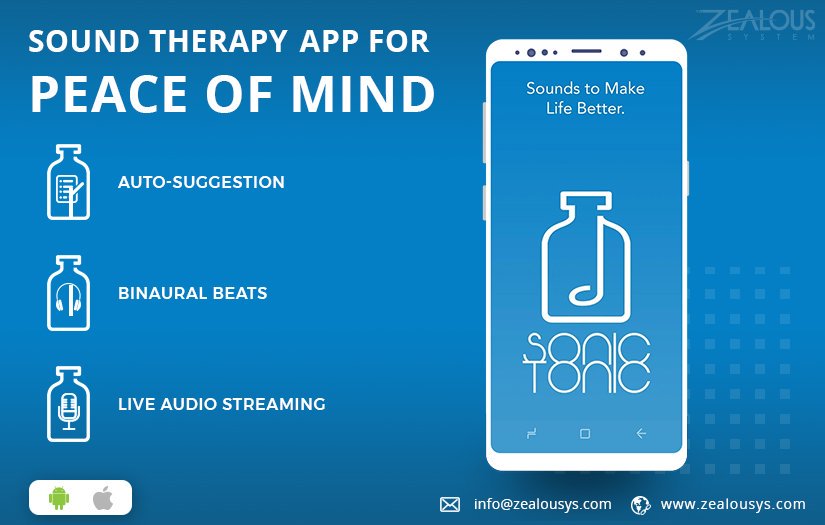 ZEALOUS
SYSTEM

SOUND THERAPY APP FOR
PEACE OF MIND

AUTO-SUGGESTION

BINAURAL BEATS

LIVE AUDIO STREAMING

Sounds to Make Life Better.

SONIC
TONIC

info@zealousys.com

www.zealousys.com